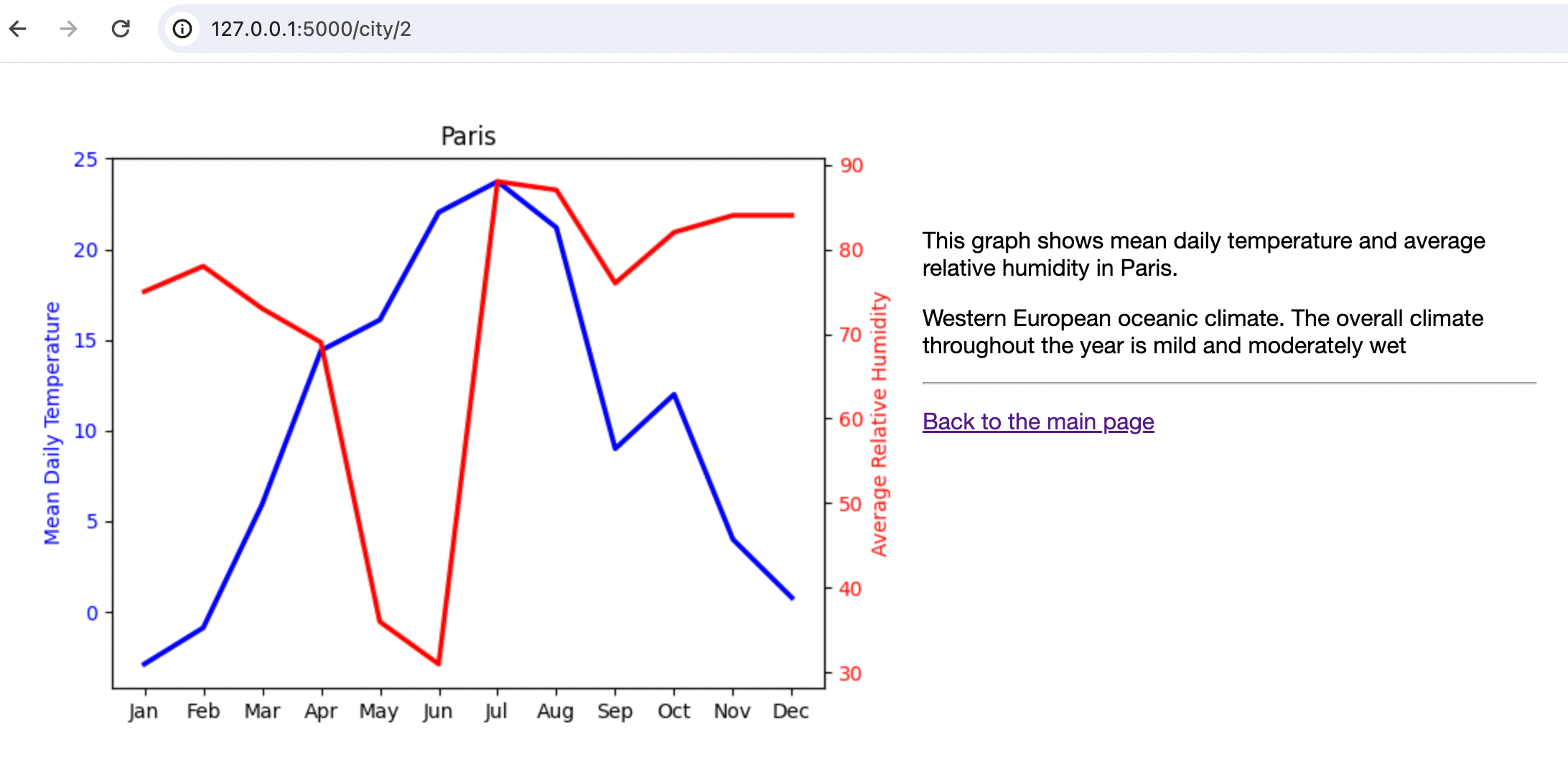 127.0.0.1:5000/city/2

Paris

Mean Daily Temperature

25
20
15
10
5
0

90
80
70
60
50
40
30

Average Relative Humidity

Jan Feb Mar Apr May Jun Jul Aug Sep Oct Nov Dec

This graph shows mean daily temperature and average relative humidity in Paris.

Western European oceanic climate. The overall climate throughout the year is mild and moderately wet

Back to the main page